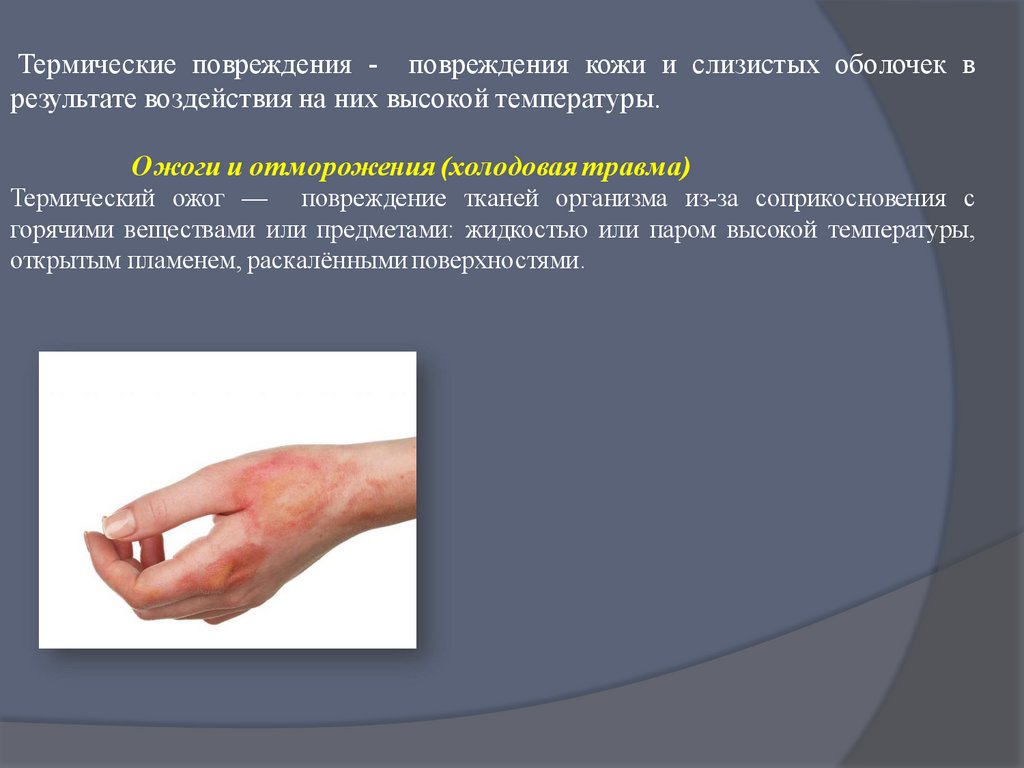 Термические повреждения - повреждения кожи и слизистых оболочек в результате воздействия на них высокой температуры.

Ожоги и отморожения (холодовая травма)

Термический ожог — повреждение тканей организма из-за соприкосновения с горячими веществами или предметами: жидкостью или паром высокой температуры, открытым пламенем, раскалёнными поверхностями.